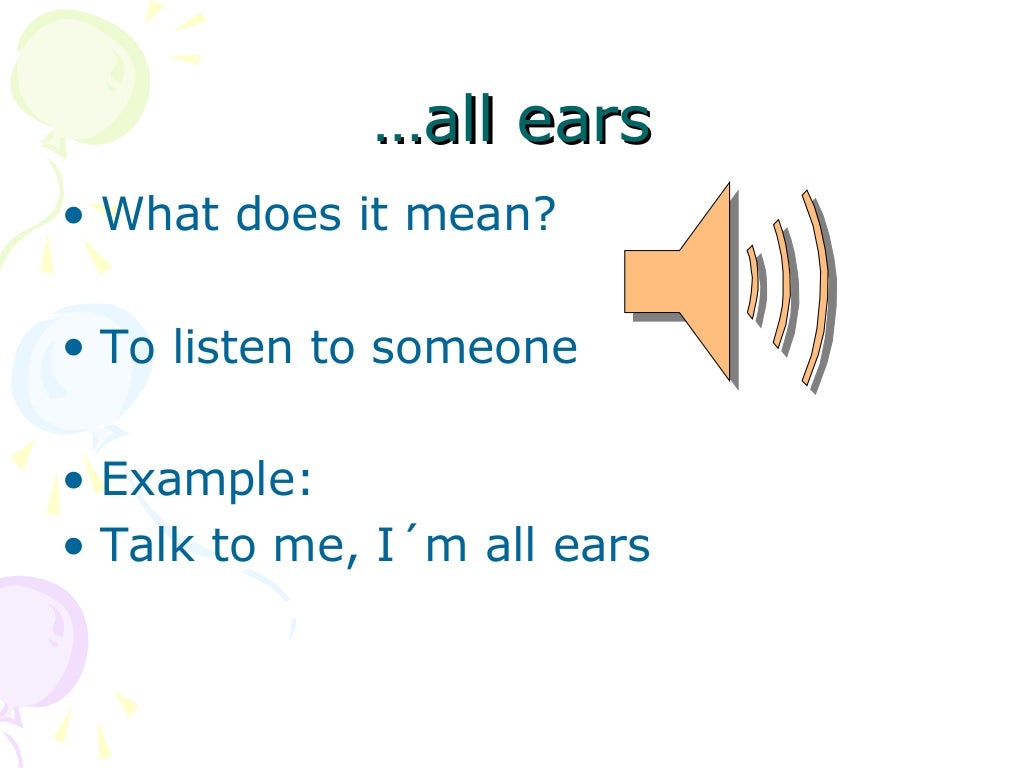 …all ears

• What does it mean?

• To listen to someone

• Example:
• Talk to me, I´m all ears